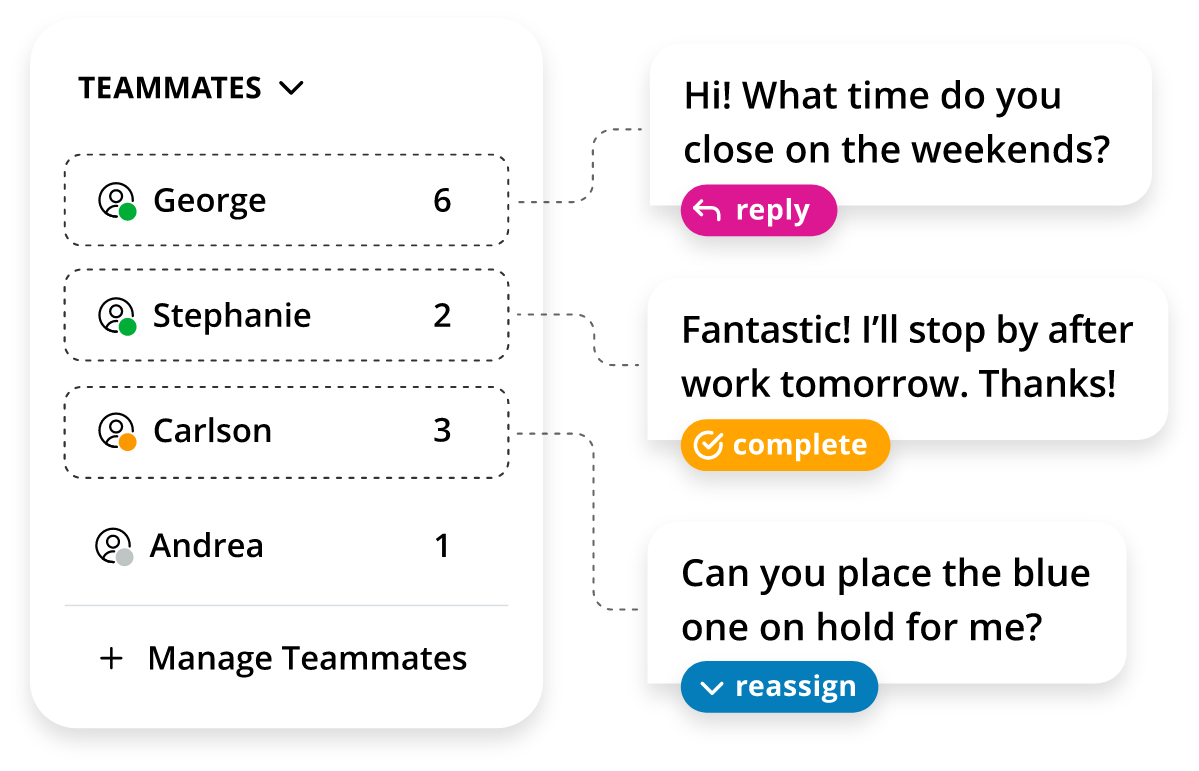 TEAMMATES

George 6

Stephanie 2

Carlson 3

Andrea 1

+ Manage Teammates

Hi! What time do you close on the weekends?

reply

Fantastic! I'll stop by after work tomorrow. Thanks!

complete

Can you place the blue one on hold for me?

reassign